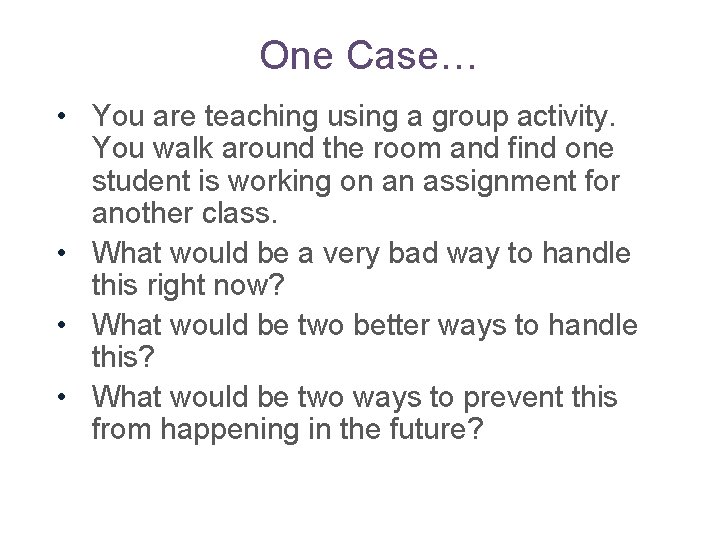 One Case…

• You are teaching using a group activity. You walk around the room and find one student is working on an assignment for another class.
• What would be a very bad way to handle this right now?
• What would be two better ways to handle this?
• What would be two ways to prevent this from happening in the future?